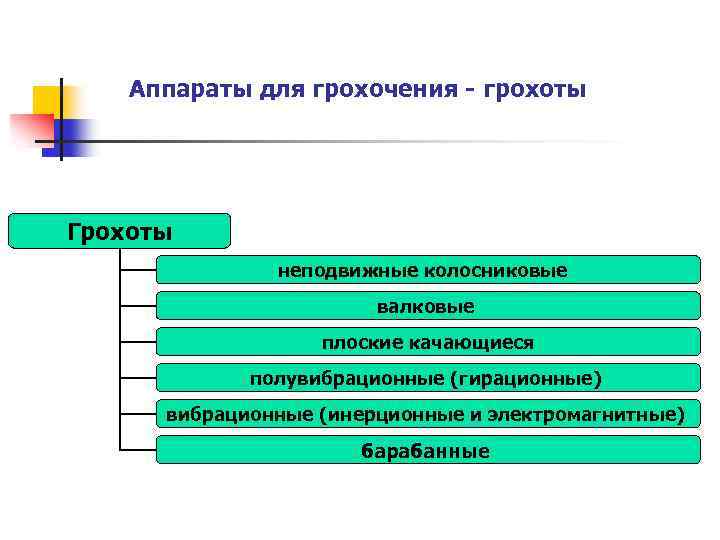 Аппараты для грохочения - грохоты

Грохоты

неподвижные колосниковые

валковые

плоские качающиеся

полувибрационные (гирационные)

вибрационные (инерционные и электромагнитные)

барабанные